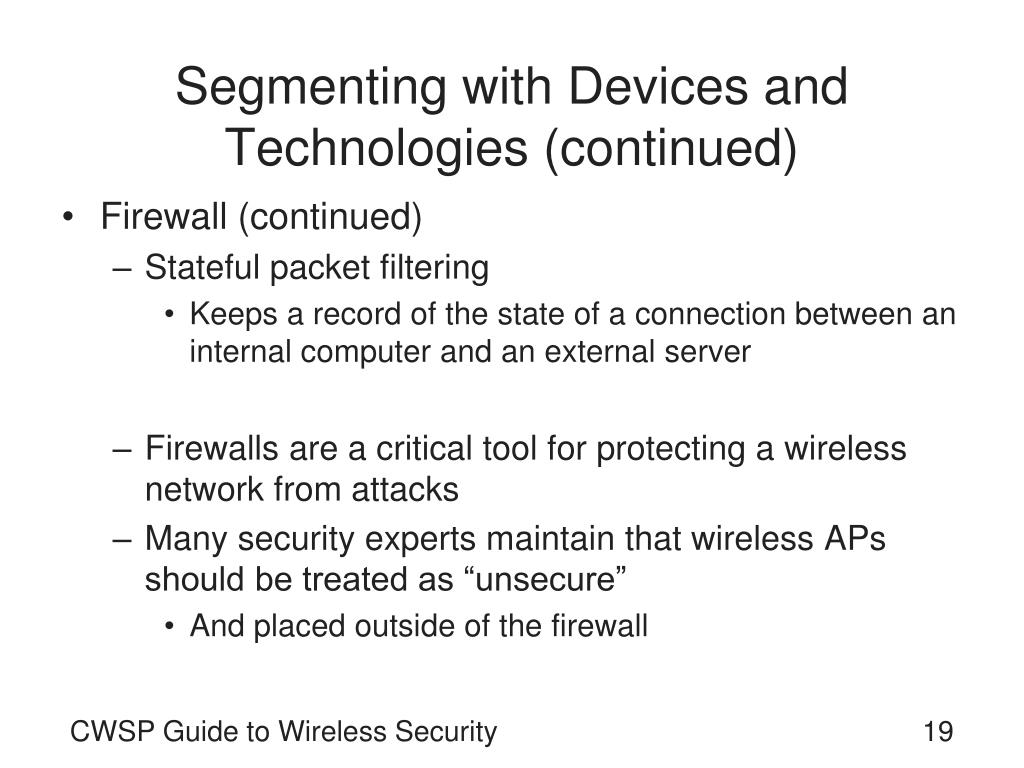 Segmenting with Devices and Technologies (continued)

• Firewall (continued)
– Stateful packet filtering
• Keeps a record of the state of a connection between an internal computer and an external server

– Firewalls are a critical tool for protecting a wireless network from attacks
– Many security experts maintain that wireless APs should be treated as “unsecure”
• And placed outside of the firewall

CWSP Guide to Wireless Security

19